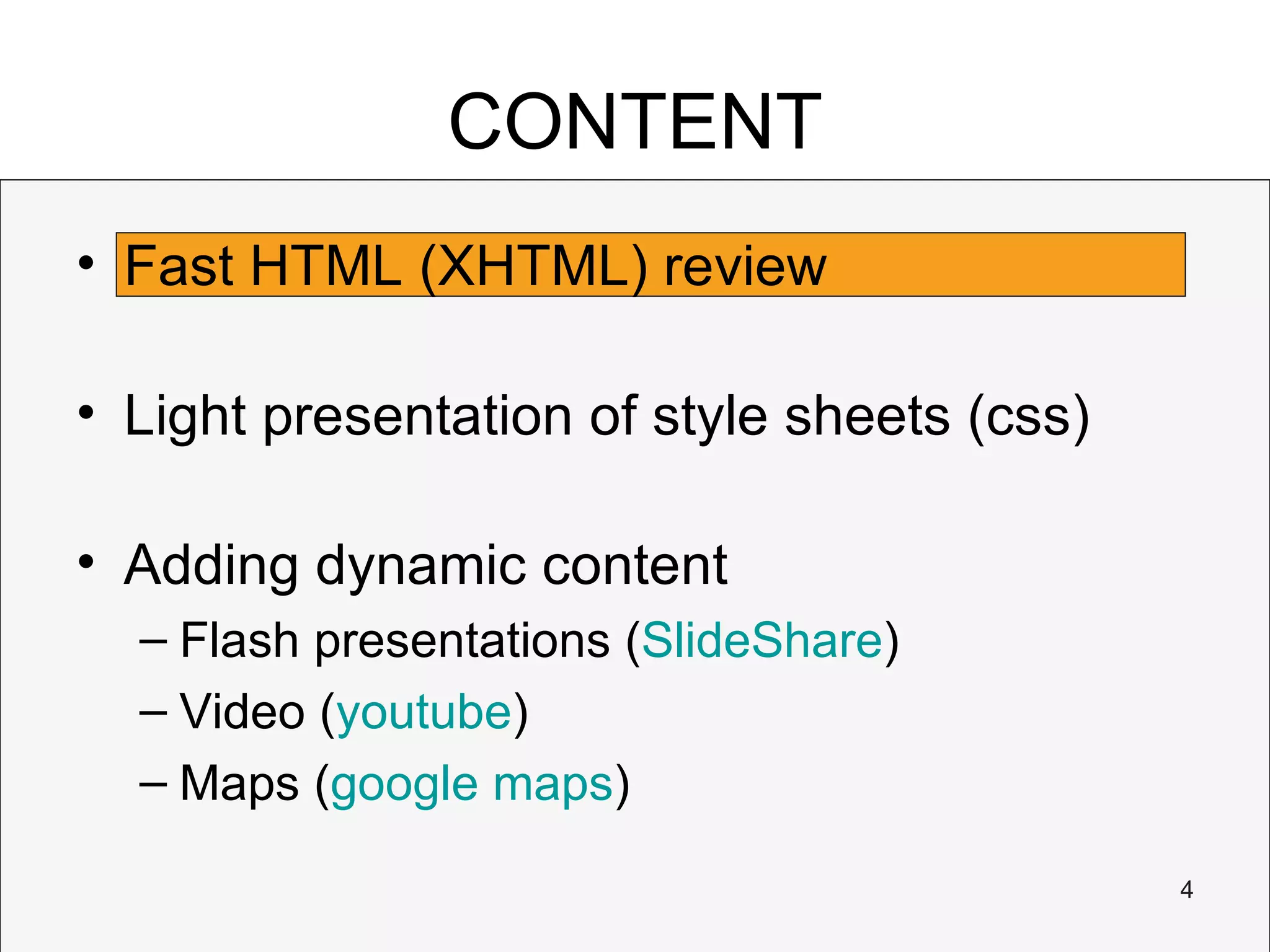 CONTENT

• Fast HTML (XHTML) review

• Light presentation of style sheets (css)

• Adding dynamic content
– Flash presentations (SlideShare)
– Video (youtube)
– Maps (google maps)

4